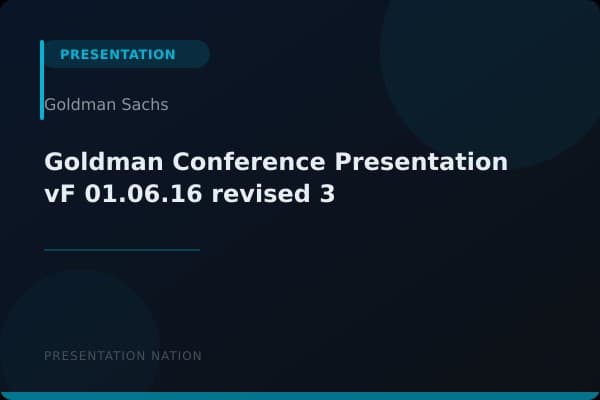 PRESENTATION

Goldman Sachs

Goldman Conference Presentation vF 01.06.16 revised 3

PRESENTATION NATION